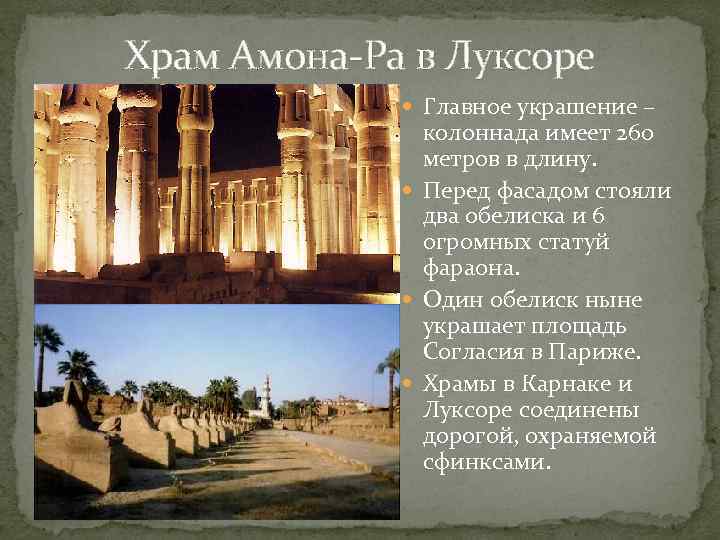 Храм Амона-Ра в Луксоре

Главное украшение – колоннада имеет 260 метров в длину.

Перед фасадом стояли два обелиска и 6 огромных статуй фараона.

Один обелиск ныне украшает площадь Согласия в Париже.

Храмы в Карнаке и Луксоре соединены дорогой, охраняемой сфинксами.